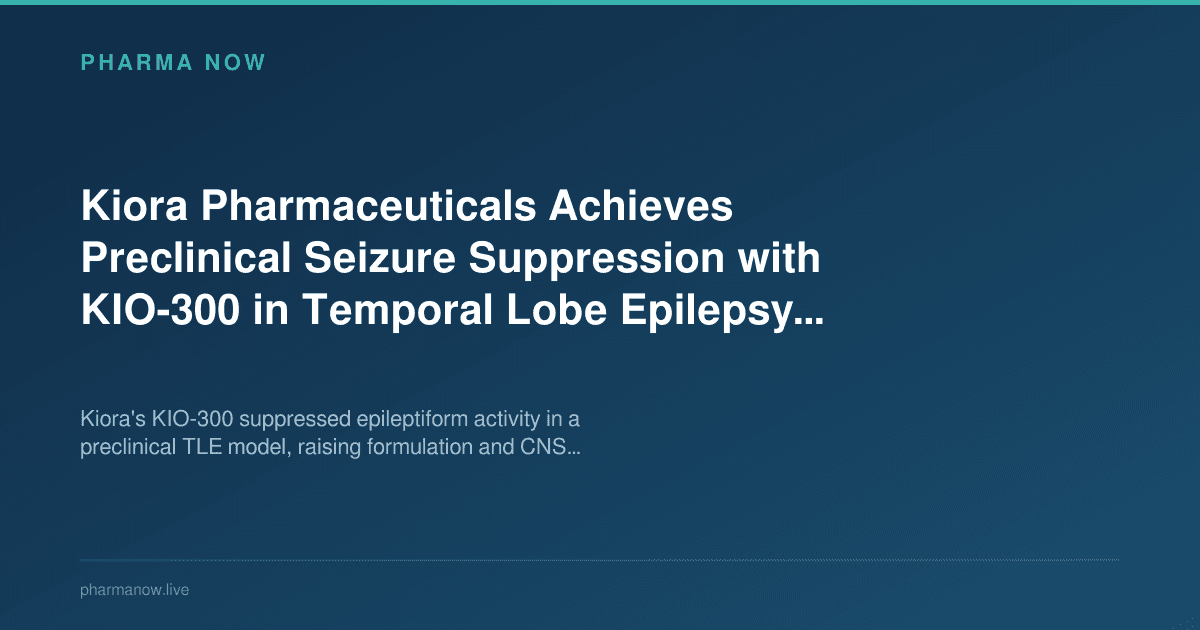 PHARMA NOW

Kiora Pharmaceuticals Achieves Preclinical Seizure Suppression with KIO-300 in Temporal Lobe Epilepsy...

Kiora's KIO-300 suppressed epileptiform activity in a preclinical TLE model, raising formulation and CNS...

pharmanow.live